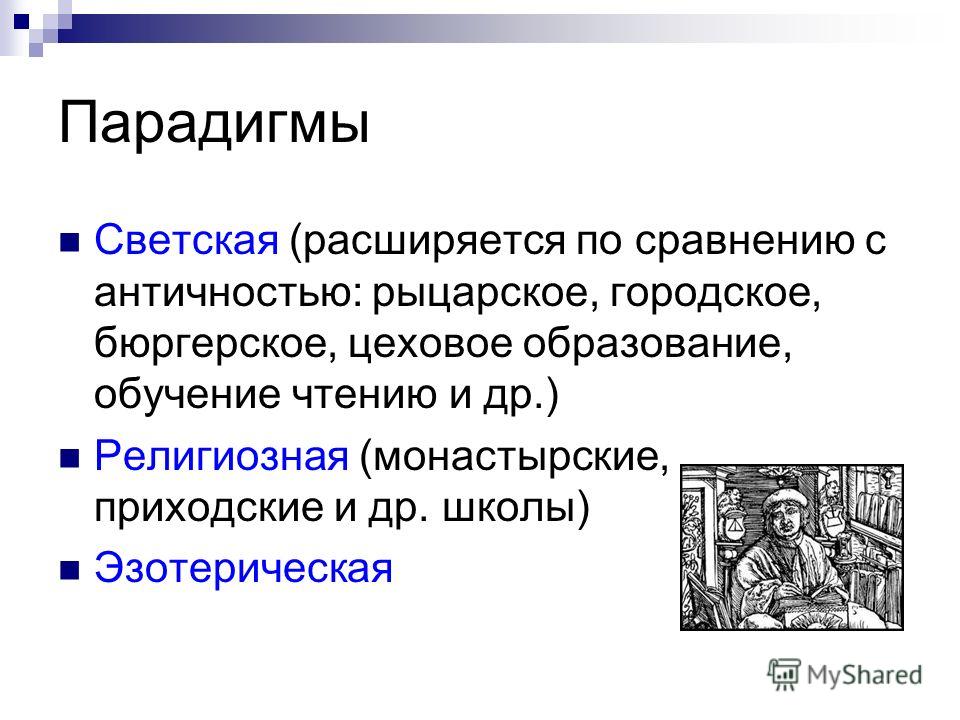 Парадигмы

Светская (расширяется по сравнению с античностью: рыцарское, городское, бюргерское, цеховое образование, обучение чтению и др.)

Религиозная (монастырские, приходские и др. школы)

Эзотерическая

MyShared